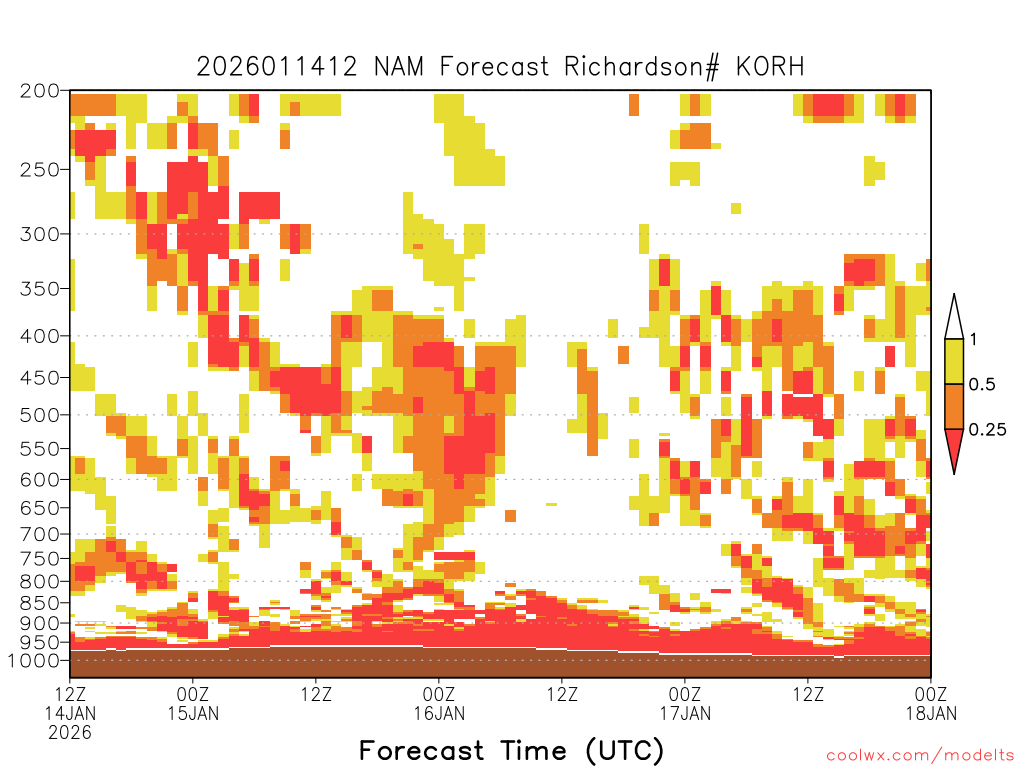 2026011412 NAM Forecast Richardson# KORH

200
250
300
350
400
450
500
550
600
650
700
750
800
850
900
950
1000

1
0.5
0.25

12Z 14JAN 2026
00Z 15JAN
12Z
00Z 16JAN
12Z
00Z 17JAN
12Z
00Z 18JAN

Forecast Time (UTC)

coolwx.com/modelts